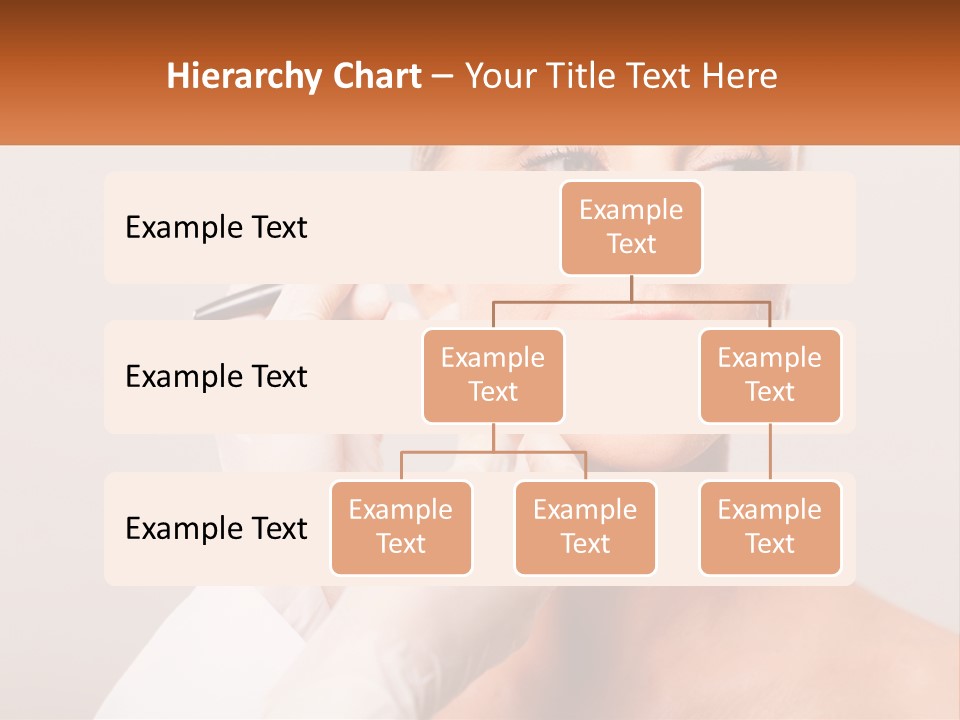 Hierarchy Chart – Your Title Text Here

Example Text

Example Text

Example Text

Example Text

Example Text

Example Text

Example Text

Example Text

Example Text